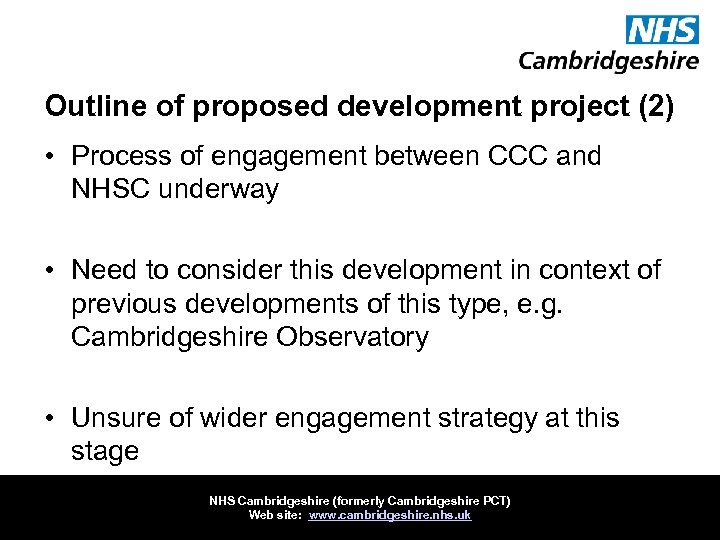 NHS
Cambridgeshire

Outline of proposed development project (2)

• Process of engagement between CCC and NHSC underway

• Need to consider this development in context of previous developments of this type, e.g. Cambridgeshire Observatory

• Unsure of wider engagement strategy at this stage

NHS Cambridgeshire (formerly Cambridgeshire PCT)
Web site: www.cambridgeshire.nhs.uk